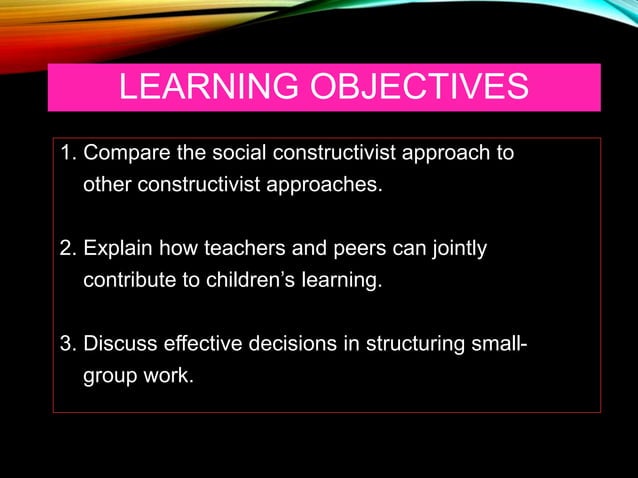 LEARNING OBJECTIVES

1. Compare the social constructivist approach to other constructivist approaches.

2. Explain how teachers and peers can jointly contribute to children's learning.

3. Discuss effective decisions in structuring small-group work.